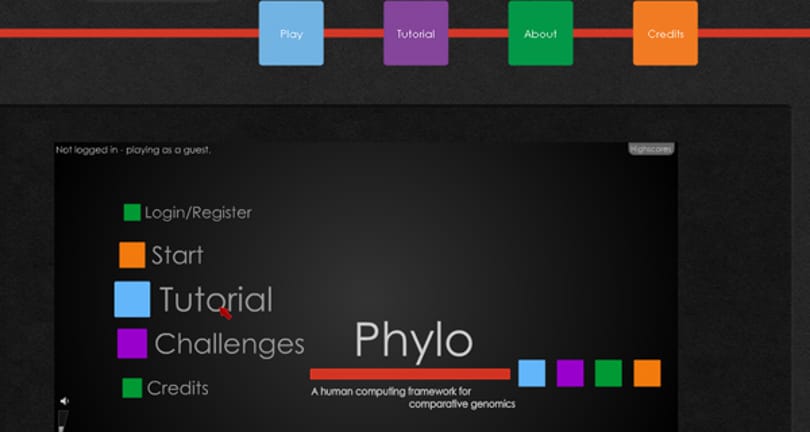 Play Tutorial About Credits

Not logged in - playing as a guest.

Highscores

Login/Register

Start

Tutorial

Challenges

Credits

Phylo

A human computing framework for comparative genomics